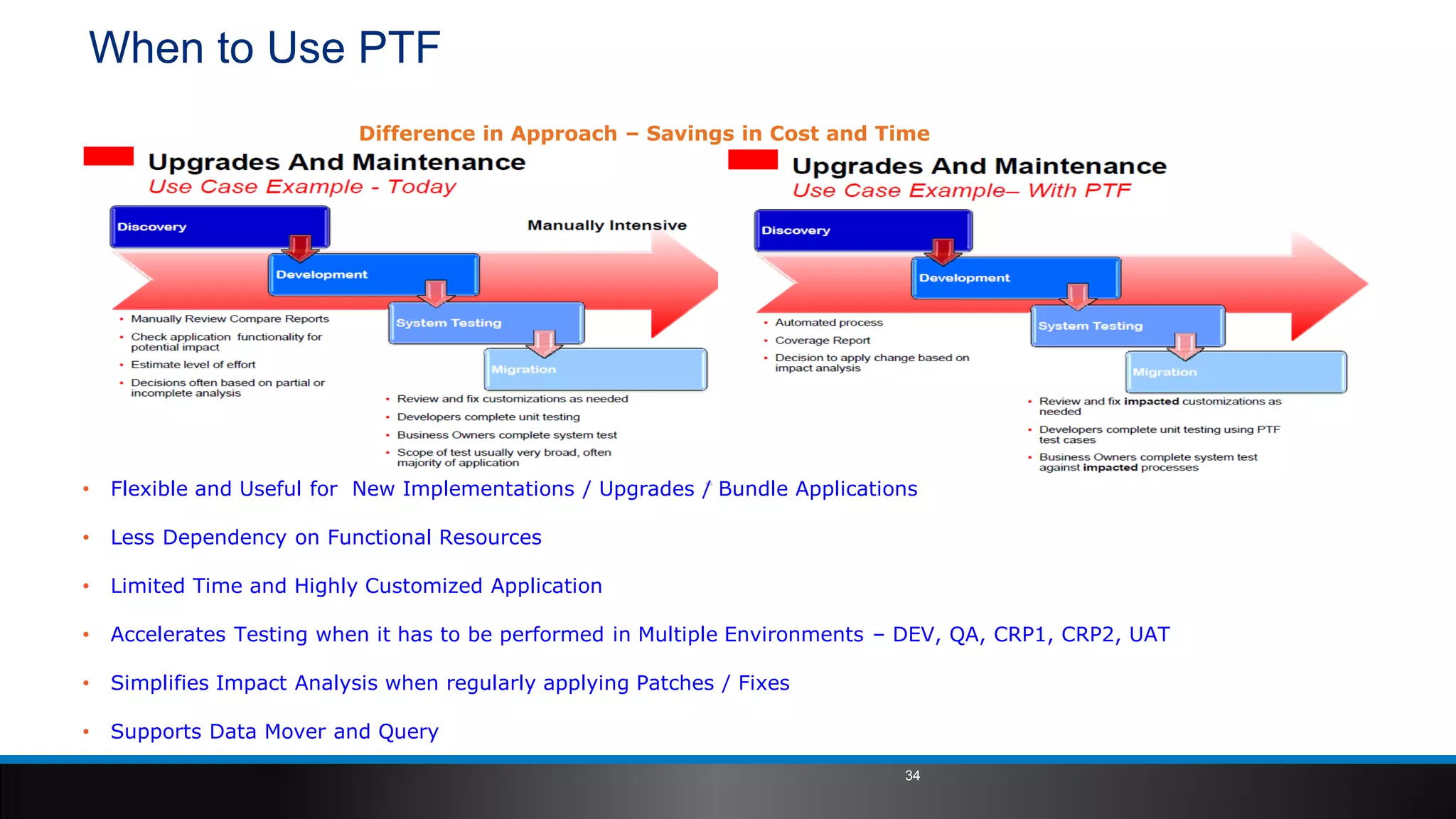 When to Use PTF

Difference in Approach – Savings in Cost and Time

Upgrades And Maintenance
Use Case Example - Today

Discovery

Manually Intensive

Development

System Testing

Migration

• Manually Review Compare Reports
• Check application functionality for potential impact
• Estimate level of effort
• Decisions often based on partial or incomplete analysis

• Review and fix customizations as needed
• Developers complete unit testing
• Business Owners complete system test
• Scope of test usually very broad, often majority of application

Upgrades And Maintenance
Use Case Example– With PTF

Discovery

Development

System Testing

Migration

• Automated process
• Coverage Report
• Decision to apply change based on impact analysis

• Review and fix impacted customizations as needed
• Developers complete unit testing using PTF test cases
• Business Owners complete system test against impacted processes

• Flexible and Useful for New Implementations / Upgrades / Bundle Applications
• Less Dependency on Functional Resources
• Limited Time and Highly Customized Application
• Accelerates Testing when it has to be performed in Multiple Environments – DEV, QA, CRP1, CRP2, UAT
• Simplifies Impact Analysis when regularly applying Patches / Fixes
• Supports Data Mover and Query

34